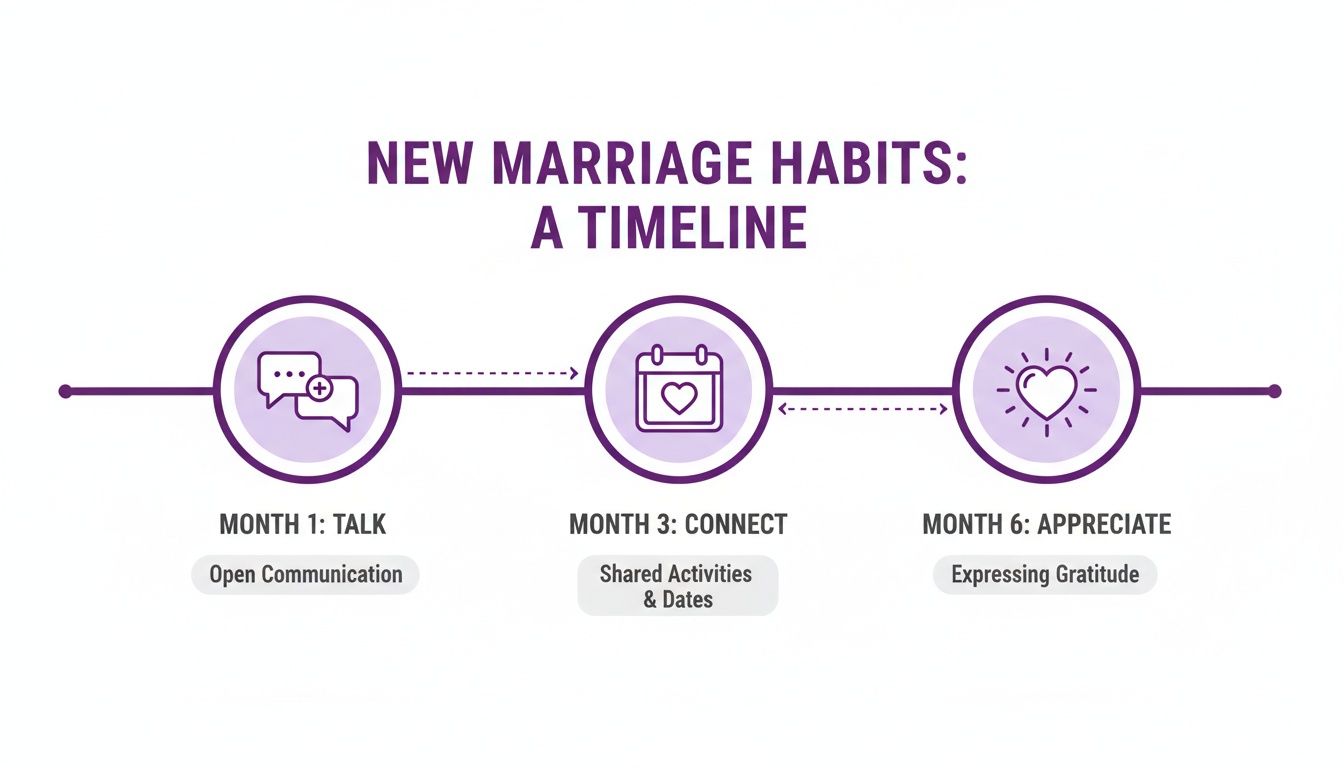 NEW MARRIAGE HABITS:
A TIMELINE

MONTH 1: TALK

Open Communication

MONTH 3: CONNECT

Shared Activities & Dates

MONTH 6: APPRECIATE

Expressing Gratitude